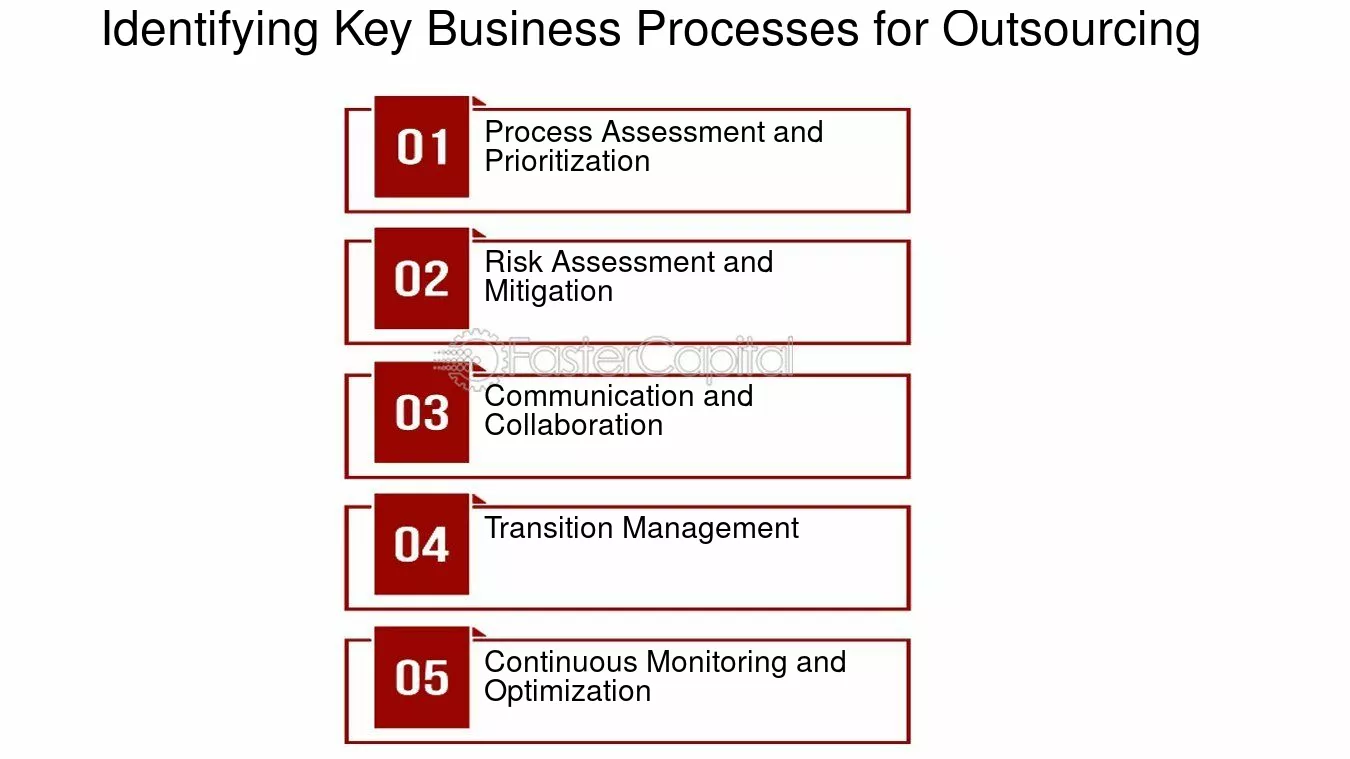 Identifying Key Business Processes for Outsourcing

01 Process Assessment and Prioritization

02 Risk Assessment and Mitigation

FasterCapital

03 Communication and Collaboration

04 Transition Management

05 Continuous Monitoring and Optimization